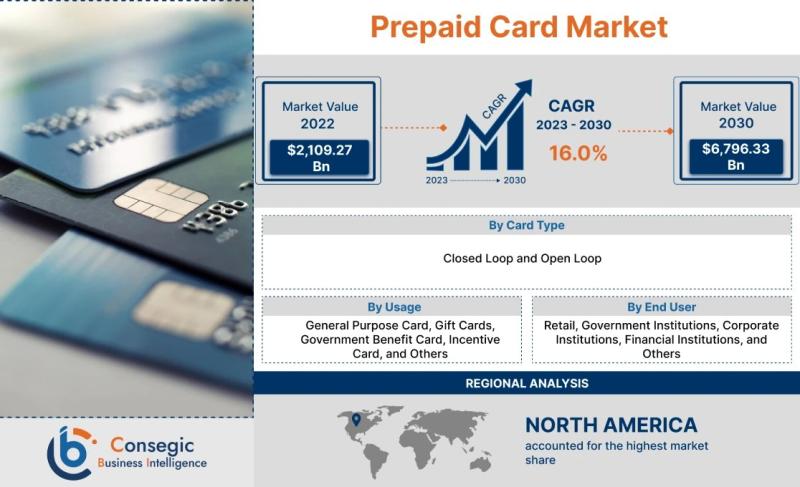 Prepaid Card Market

Market Value 2022

$2,109.27 Bn

CAGR

2023 2030

CAGR 2023 - 2030

16.0%

Market Value 2030

$6,796.33 Bn

By Card Type

Closed Loop and Open Loop

By Usage

General Purpose Card, Gift Cards, Government Benefit Card, Incentive Card, and Others

By End User

Retail, Government Institutions, Corporate Institutions, Financial Institutions, and Others

REGIONAL ANALYSIS

NORTH AMERICA

accounted for the highest market share

Consegic Business Intelligence